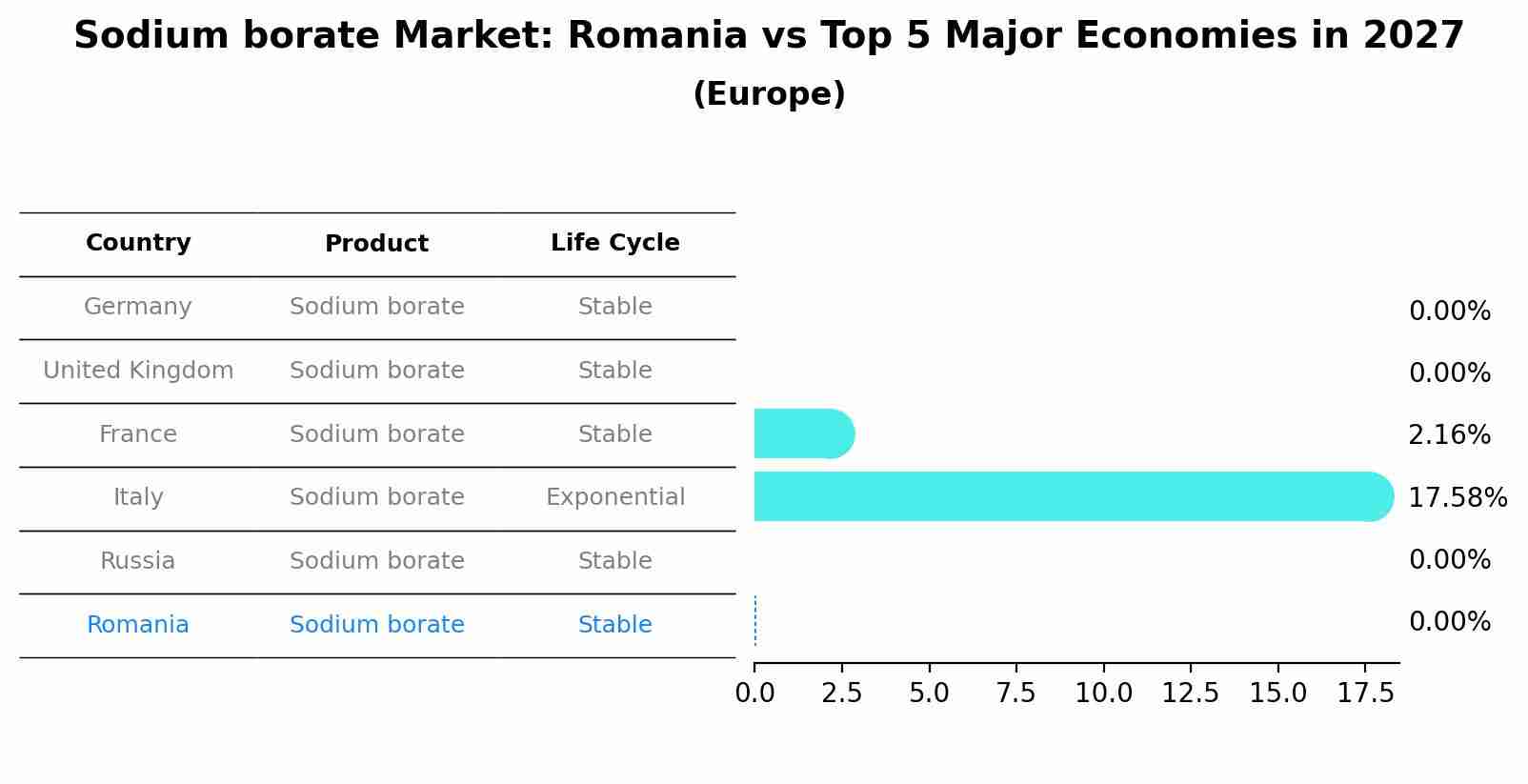 Sodium borate Market: Romania vs Top 5 Major Economies in 2027
(Europe)

| Country | Product | Life Cycle |
|---|---|---|
| Germany | Sodium borate | Stable |
| United Kingdom | Sodium borate | Stable |
| France | Sodium borate | Stable |
| Italy | Sodium borate | Exponential |
| Russia | Sodium borate | Stable |
| Romania | Sodium borate | Stable |

0.00%
0.00%
2.16%
17.58%
0.00%
0.00%

0.0 2.5 5.0 7.5 10.0 12.5 15.0 17.5